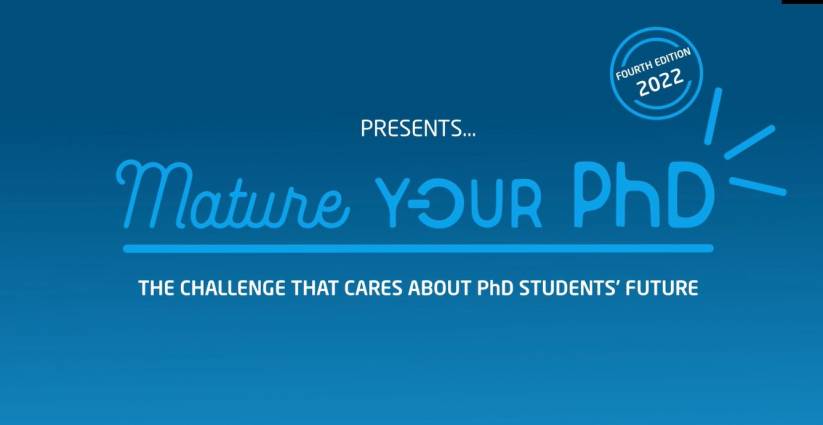 FOURTH EDITION
2022

PRESENTS...

Mature YOUR PhD

THE CHALLENGE THAT CARES ABOUT PhD STUDENTS' FUTURE